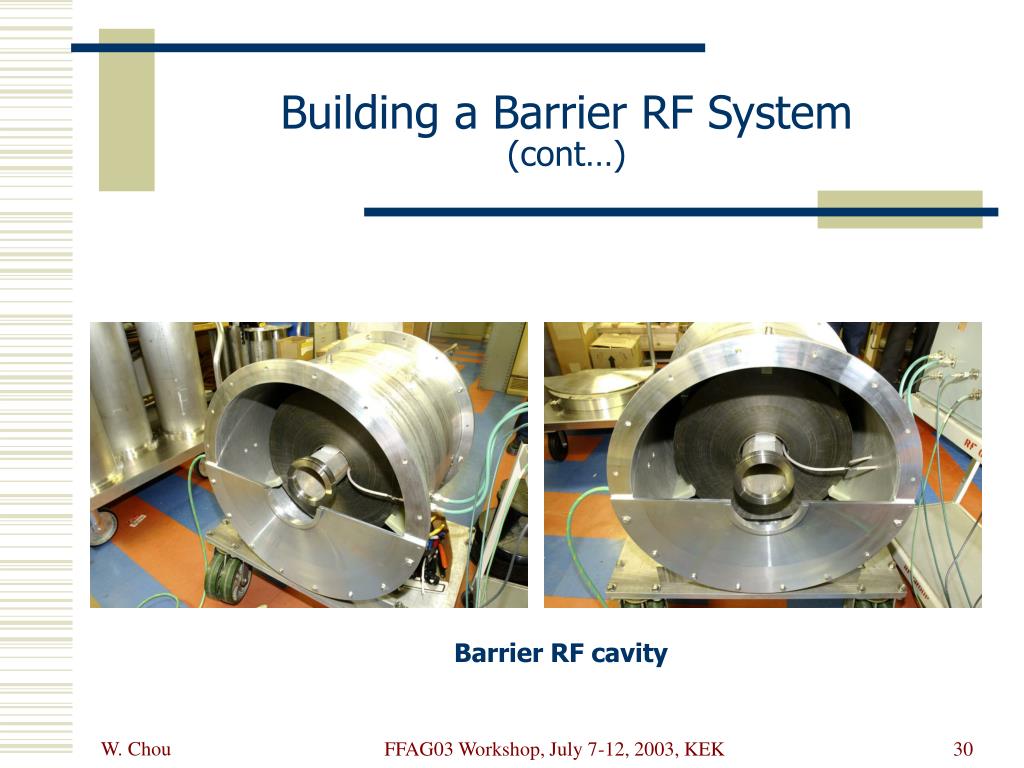 Building a Barrier RF System
(cont…)

Barrier RF cavity

W. Chou

FFAG03 Workshop, July 7-12, 2003, KEK

30